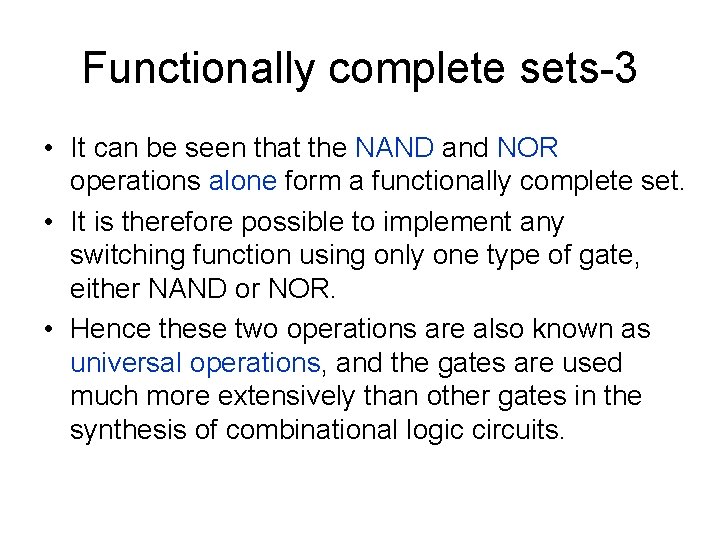 Functionally complete sets-3

• It can be seen that the NAND and NOR operations alone form a functionally complete set.

• It is therefore possible to implement any switching function using only one type of gate, either NAND or NOR.

• Hence these two operations are also known as universal operations, and the gates are used much more extensively than other gates in the synthesis of combinational logic circuits.